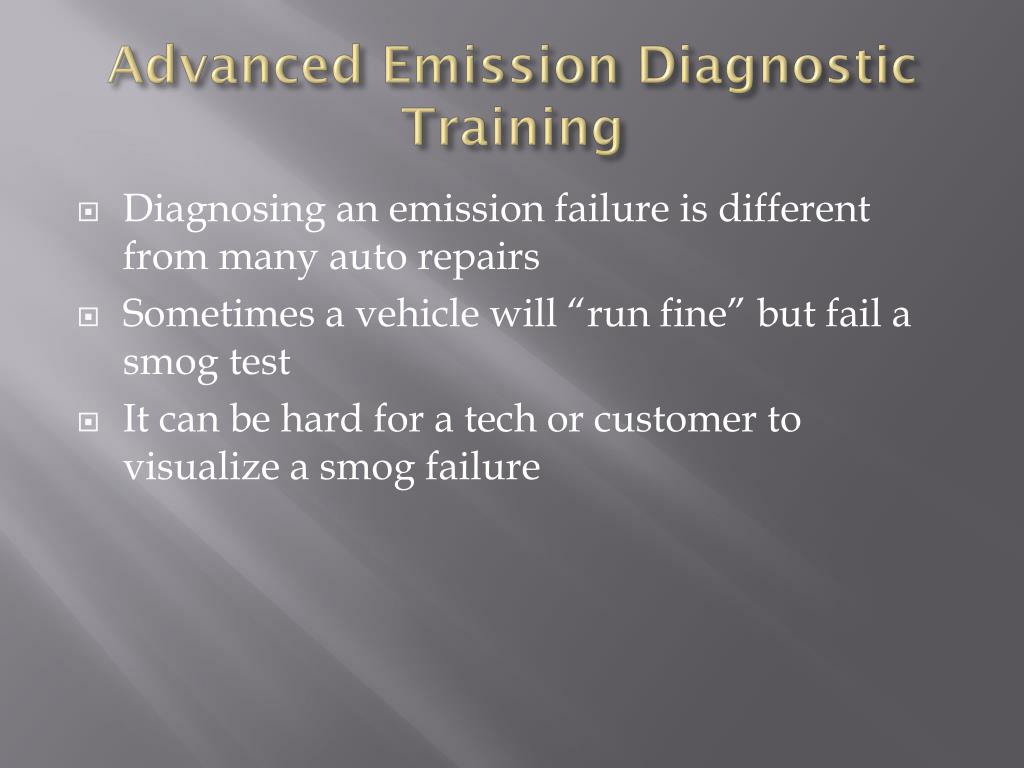 Advanced Emission Diagnostic Training

Diagnosing an emission failure is different from many auto repairs

Sometimes a vehicle will “run fine” but fail a smog test

It can be hard for a tech or customer to visualize a smog failure